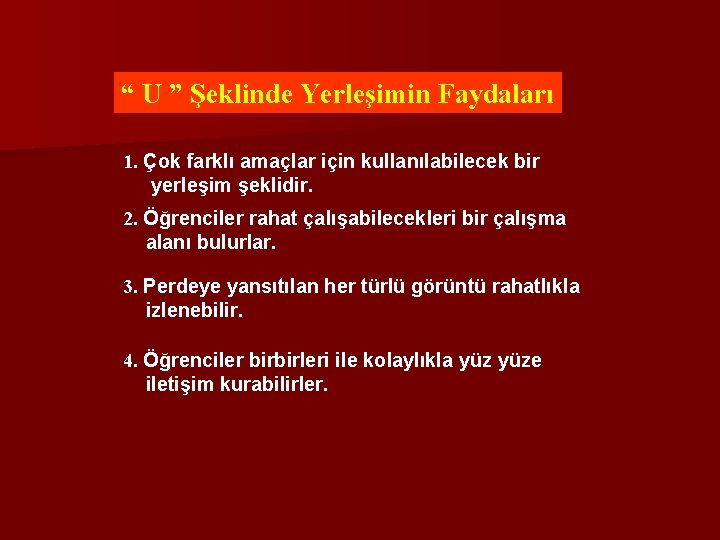 “ U ” Şeklinde Yerleşimin Faydaları

1. Çok farklı amaçlar için kullanılabilecek bir yerleşim şeklidir.

2. Öğrenciler rahat çalışabilecekleri bir çalışma alanı bulurlar.

3. Perdeye yansıtılan her türlü görüntü rahatlıkla izlenebilir.

4. Öğrenciler birbirleri ile kolaylıkla yüz yüze iletişim kurabilirler.